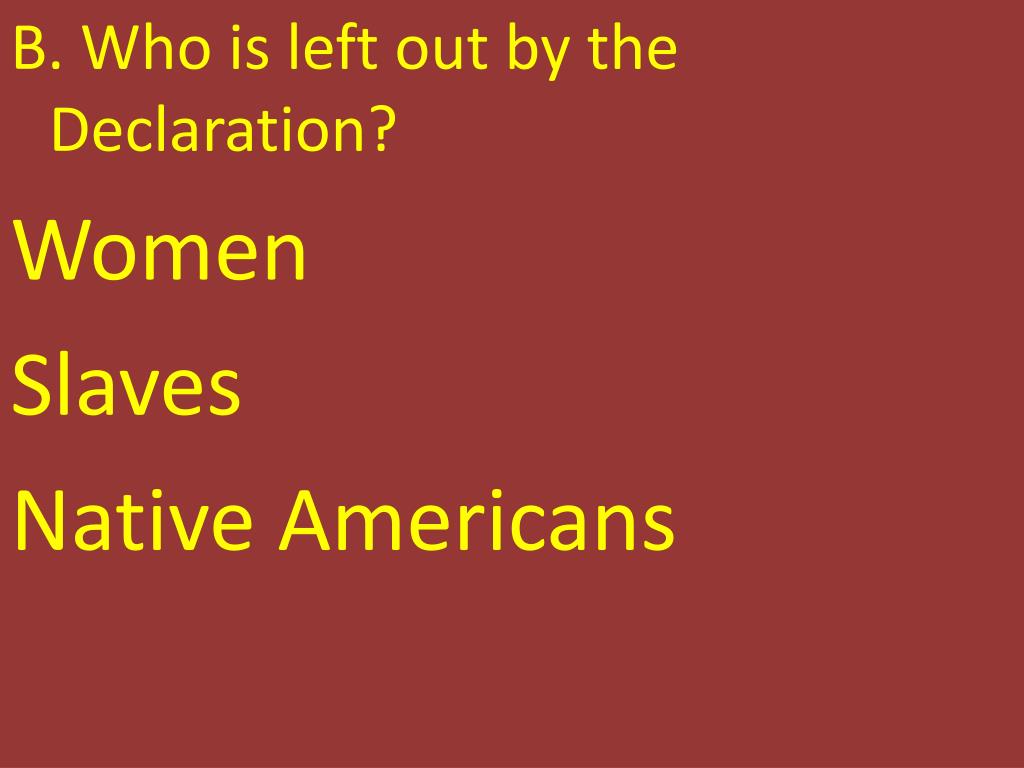 B. Who is left out by the Declaration?

Women

Slaves

Native Americans